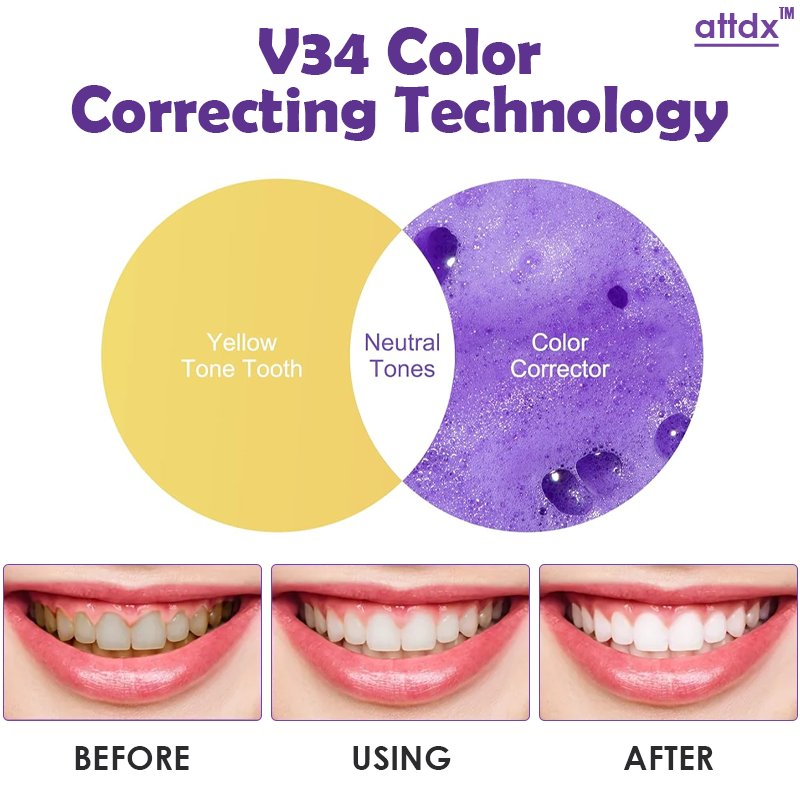 attdx™

V34 Color Correcting Technology

Yellow Tone Tooth

Neutral Tones

Color Corrector

BEFORE

USING

AFTER